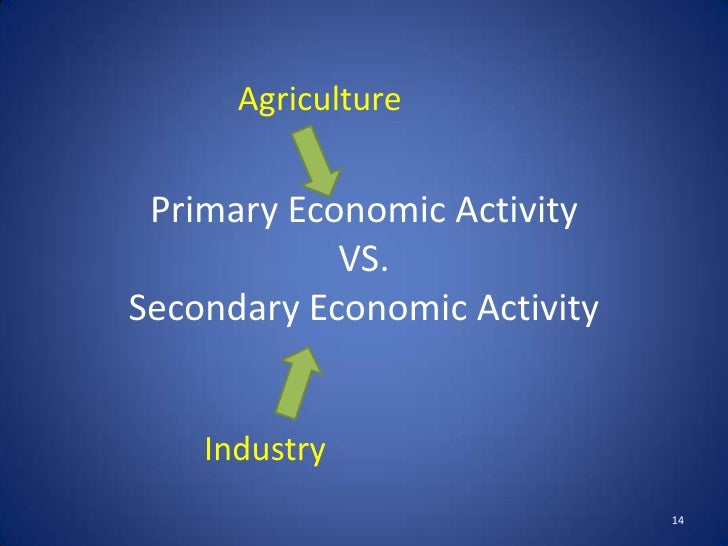 Agriculture

Primary Economic Activity
VS.
Secondary Economic Activity

Industry

14